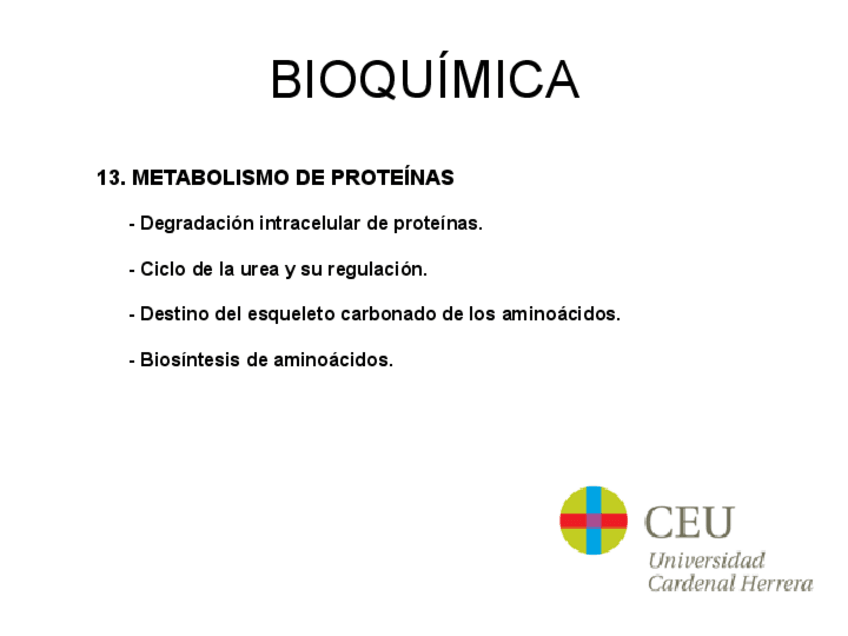 BIOQUÍMICA

13. METABOLISMO DE PROTEÍNAS

- Degradación intracelular de proteínas.

- Ciclo de la urea y su regulación.

- Destino del esqueleto carbonado de los aminoácidos.

- Biosíntesis de aminoácidos.

CEU
Universidad
Cardenal Herrera